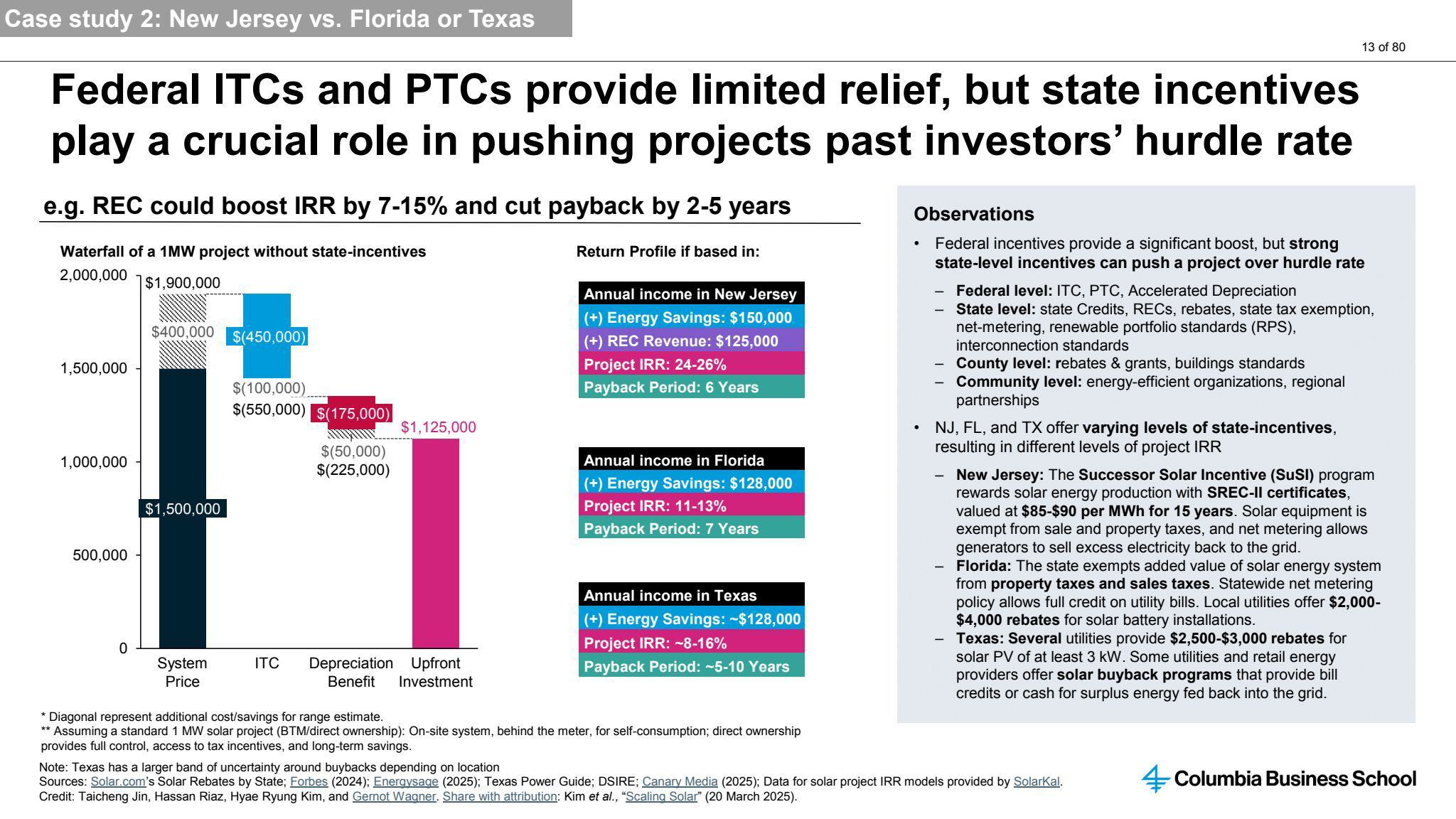 Case study 2: New Jersey vs. Florida or Texas

13 of 80

Federal ITCs and PTCs provide limited relief, but state incentives play a crucial role in pushing projects past investors' hurdle rate

e.g. REC could boost IRR by 7-15% and cut payback by 2-5 years

Waterfall of a 1MW project without state-incentives

2,000,000
1,500,000
1,000,000
500,000
0

$1,900,000
$400,000
$1,500,000
$(450,000)
$(100,000)
$(550,000)
$(175,000)
$(50,000)
$(225,000)
$1,125,000

System Price
ITC
Depreciation Benefit
Upfront Investment

Return Profile if based in:

Annual income in New Jersey
(+) Energy Savings: $150,000
(+) REC Revenue: $125,000
Project IRR: 24-26%
Payback Period: 6 Years

Annual income in Florida
(+) Energy Savings: $128,000
Project IRR: 11-13%
Payback Period: 7 Years

Annual income in Texas
(+) Energy Savings: ~$128,000
Project IRR: ~8-16%
Payback Period: ~5-10 Years

Observations

• Federal incentives provide a significant boost, but strong state-level incentives can push a project over hurdle rate
– Federal level: ITC, PTC, Accelerated Depreciation
– State level: state Credits, RECs, rebates, state tax exemption, net-metering, renewable portfolio standards (RPS), interconnection standards
– County level: rebates & grants, buildings standards
– Community level: energy-efficient organizations, regional partnerships

• NJ, FL, and TX offer varying levels of state-incentives, resulting in different levels of project IRR
– New Jersey: The Successor Solar Incentive (SuSI) program rewards solar energy production with SREC-II certificates, valued at $85-$90 per MWh for 15 years. Solar equipment is exempt from sale and property taxes, and net metering allows generators to sell excess electricity back to the grid.
– Florida: The state exempts added value of solar energy system from property taxes and sales taxes. Statewide net metering policy allows full credit on utility bills. Local utilities offer $2,000-$4,000 rebates for solar battery installations.
– Texas: Several utilities provide $2,500-$3,000 rebates for solar PV of at least 3 kW. Some utilities and retail energy providers offer solar buyback programs that provide bill credits or cash for surplus energy fed back into the grid.

* Diagonal represent additional cost/savings for range estimate.
** Assuming a standard 1 MW solar project (BTM/direct ownership): On-site system, behind the meter, for self-consumption; direct ownership provides full control, access to tax incentives, and long-term savings.

Note: Texas has a larger band of uncertainty around buybacks depending on location
Sources: Solar.com's Solar Rebates by State; Forbes (2024); Energysage (2025); Texas Power Guide; DSIRE; Canary Media (2025); Data for solar project IRR models provided by SolarKal.
Credit: Taicheng Jin, Hassan Riaz, Hyae Ryung Kim, and Gernot Wagner. Share with attribution: Kim et al., "Scaling Solar" (20 March 2025).

Columbia Business School